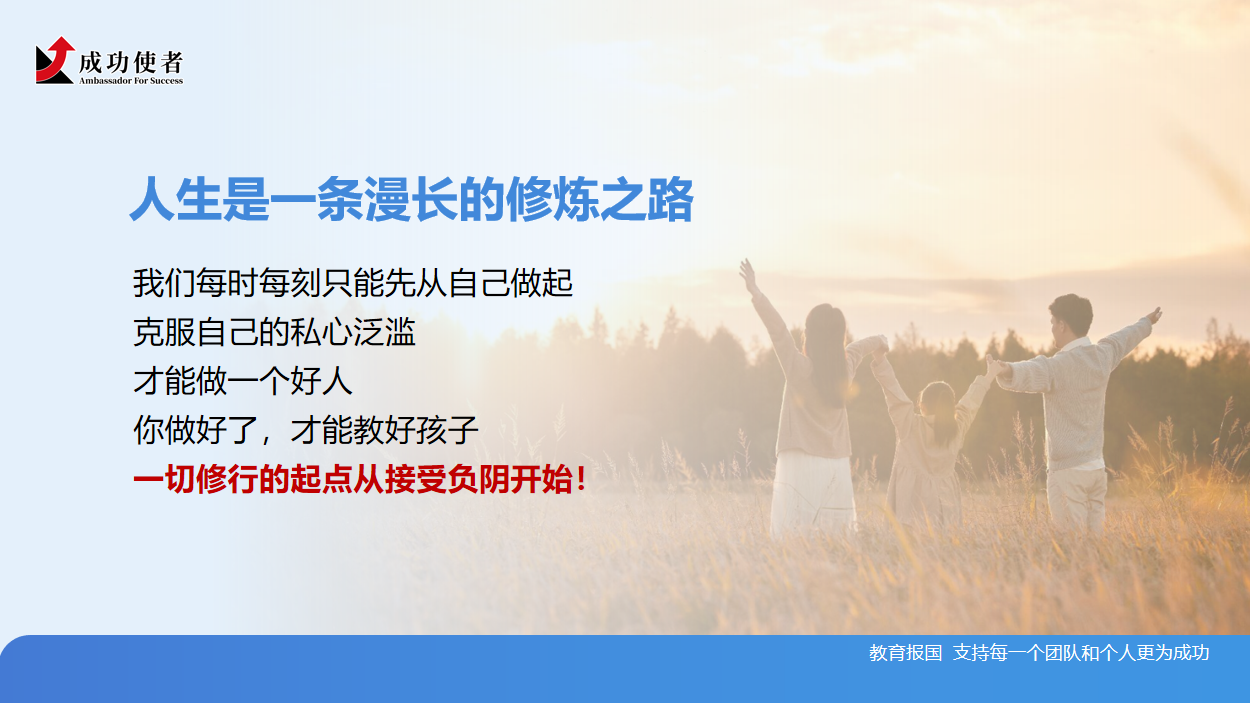 成功使者
Ambassador For Success

人生是一条漫长的修炼之路

我们每时每刻只能先从自己做起
克服自己的私心泛滥
才能做一个好人
你做好了，才能教好孩子
一切修行的起点从接受负阴开始！

教育报国 支持每一个团队和个人更为成功